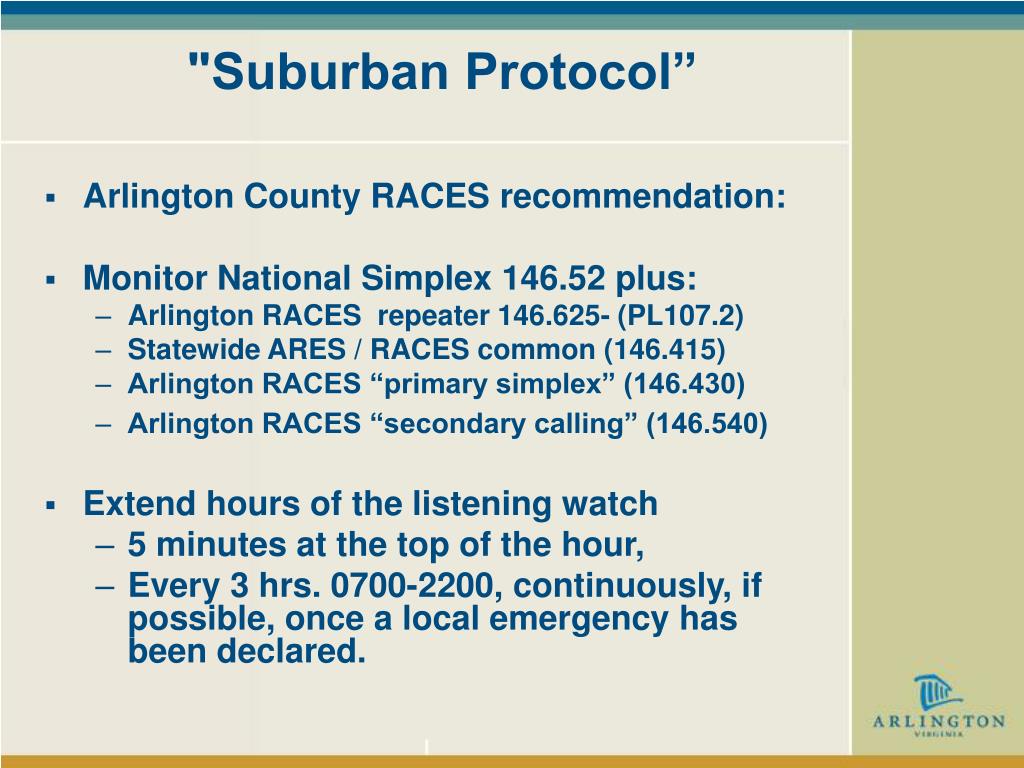 "Suburban Protocol”

▪ Arlington County RACES recommendation:

▪ Monitor National Simplex 146.52 plus:
– Arlington RACES repeater 146.625- (PL107.2)
– Statewide ARES / RACES common (146.415)
– Arlington RACES “primary simplex” (146.430)
– Arlington RACES “secondary calling” (146.540)

▪ Extend hours of the listening watch
– 5 minutes at the top of the hour,
– Every 3 hrs. 0700-2200, continuously, if possible, once a local emergency has been declared.

ARLINGTON
VIRGINIA